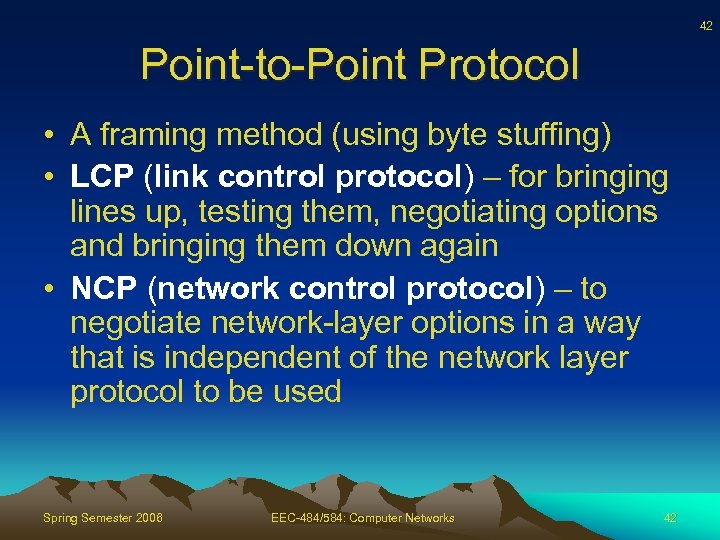 42

Point-to-Point Protocol

• A framing method (using byte stuffing)
• LCP (link control protocol) – for bringing lines up, testing them, negotiating options and bringing them down again
• NCP (network control protocol) – to negotiate network-layer options in a way that is independent of the network layer protocol to be used

Spring Semester 2006

EEC-484/584: Computer Networks

42